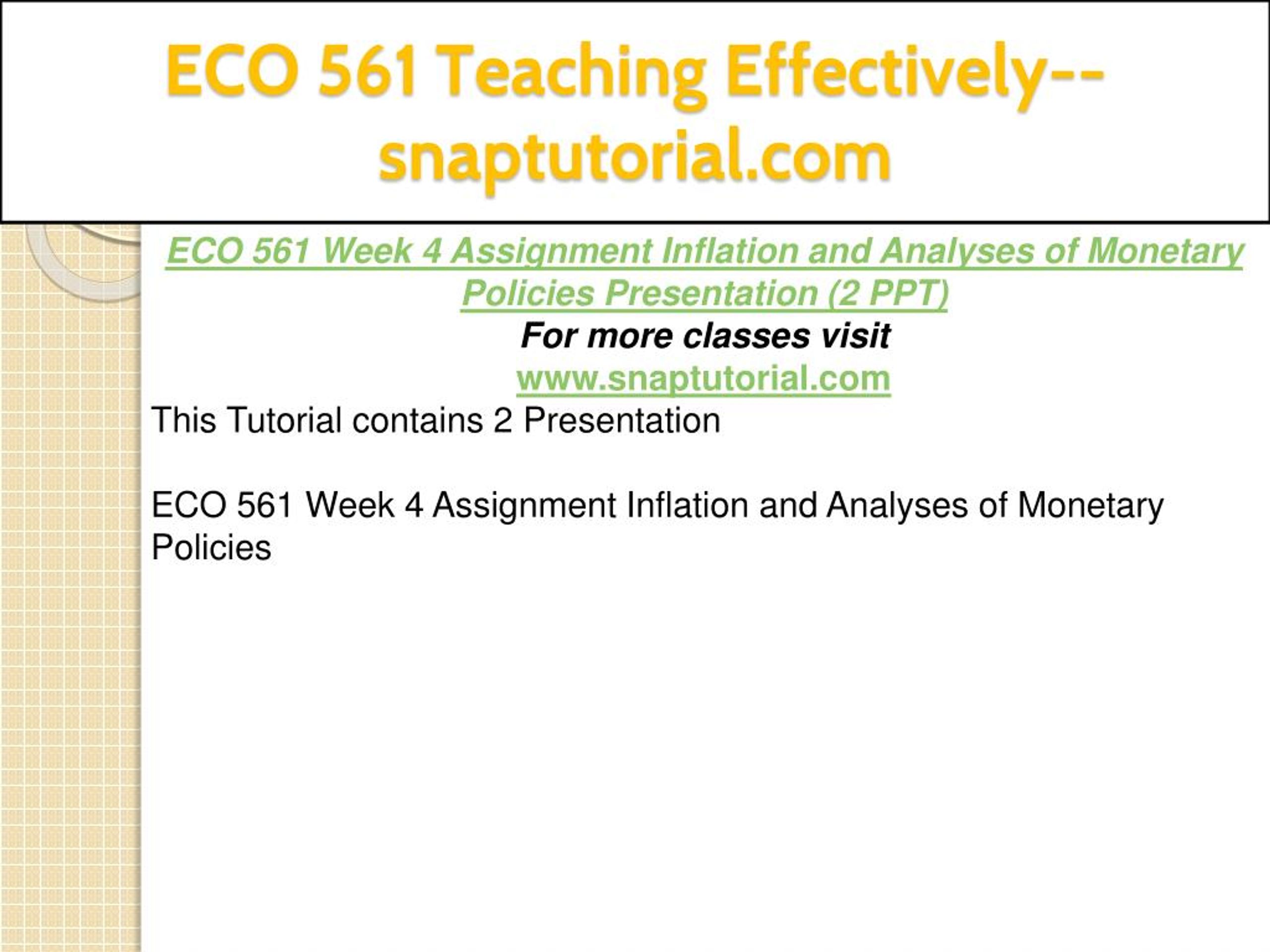 ECO 561 Teaching Effectively--snaptutorial.com

ECO 561 Week 4 Assignment Inflation and Analyses of Monetary Policies Presentation (2 PPT)

For more classes visit

www.snaptutorial.com

This Tutorial contains 2 Presentation

ECO 561 Week 4 Assignment Inflation and Analyses of Monetary Policies